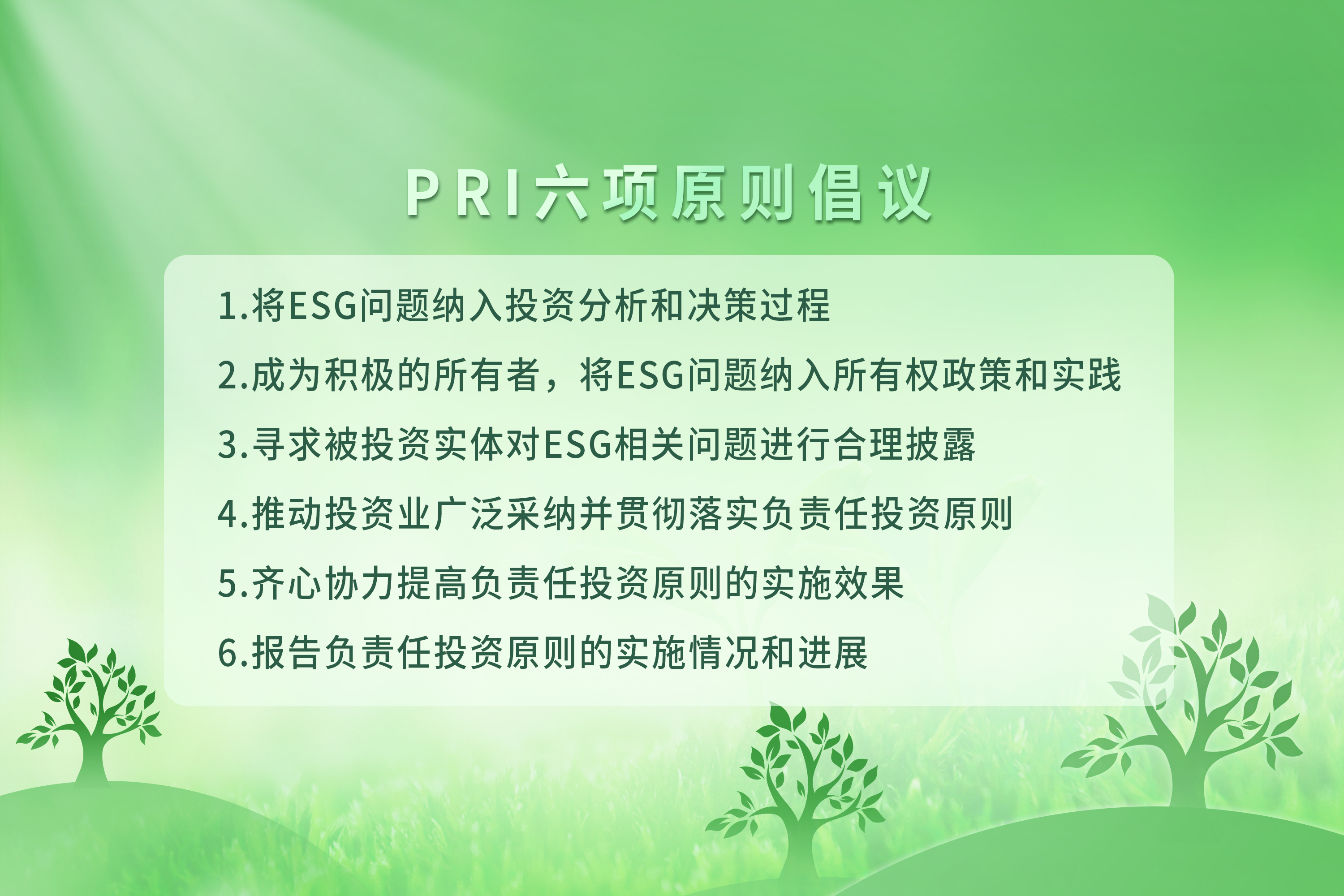 PRI六项原则倡议

1.将ESG问题纳入投资分析和决策过程

2.成为积极的所有者，将ESG问题纳入所有权政策和实践

3.寻求被投资实体对ESG相关问题进行合理披露

4.推动投资业广泛采纳并贯彻落实负责任投资原则

5.齐心协力提高负责任投资原则的实施效果

6.报告负责任投资原则的实施情况和进展